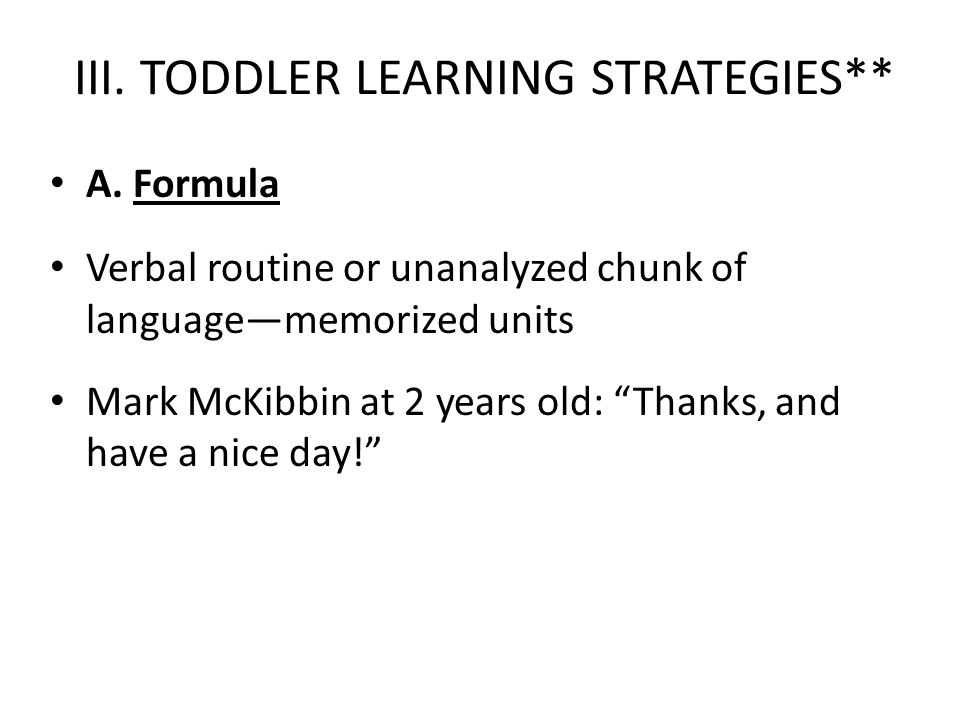 III. TODDLER LEARNING STRATEGIES**

• A. Formula

• Verbal routine or unanalyzed chunk of language—memorized units

• Mark McKibbin at 2 years old: “Thanks, and have a nice day!”